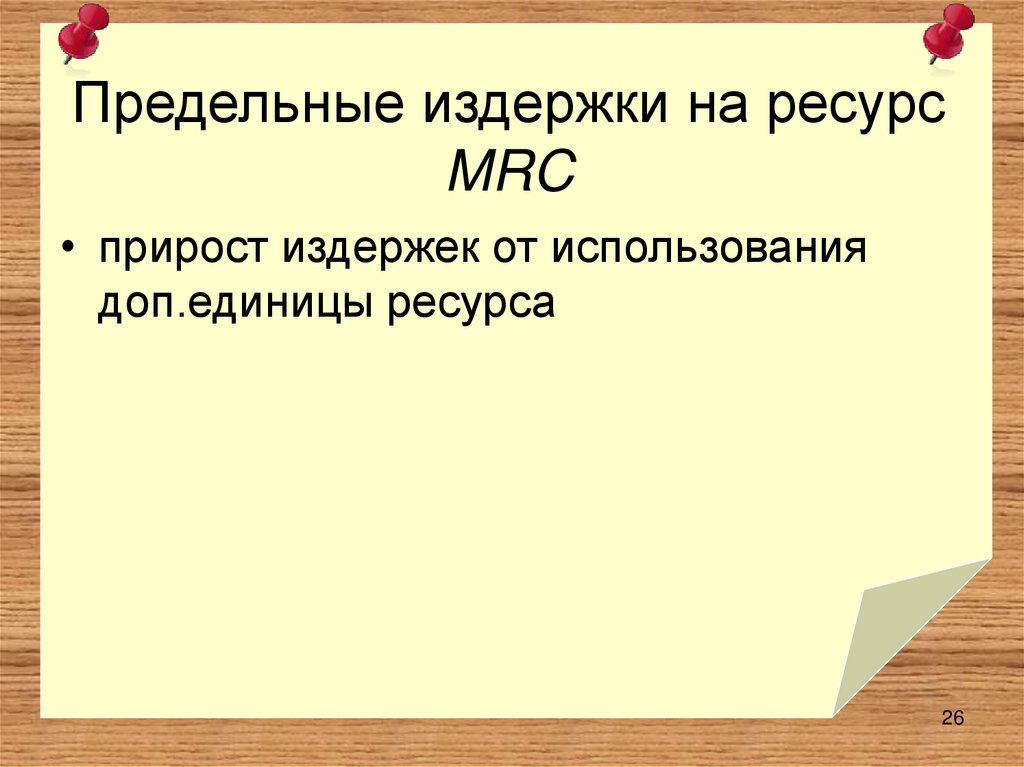 Предельные издержки на ресурс MRC

• прирост издержек от использования доп.единицы ресурса

26